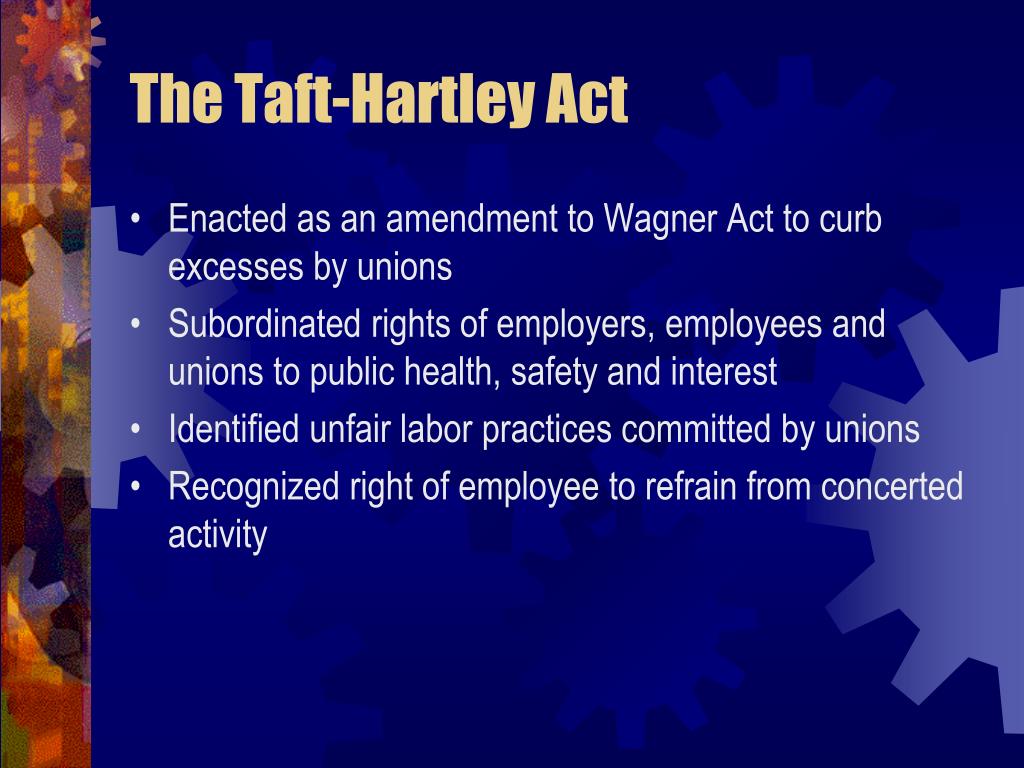 The Taft-Hartley Act

• Enacted as an amendment to Wagner Act to curb excesses by unions
• Subordinated rights of employers, employees and unions to public health, safety and interest
• Identified unfair labor practices committed by unions
• Recognized right of employee to refrain from concerted activity